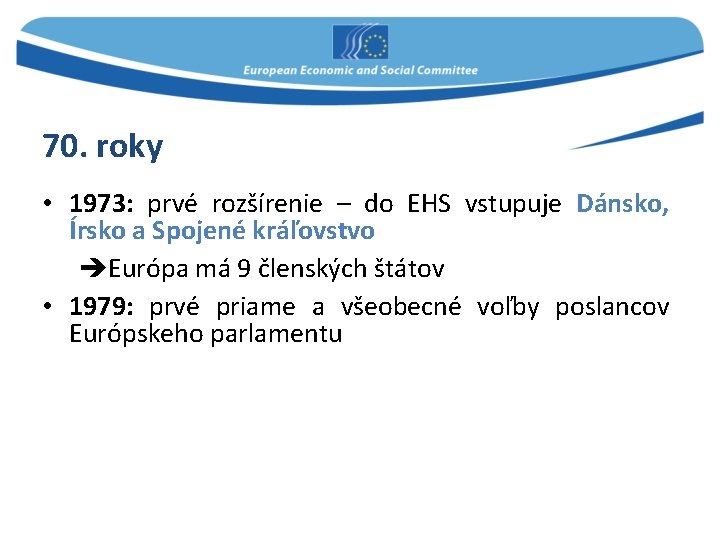 European Economic and Social Committee

70. roky

• 1973: prvé rozšírenie – do EHS vstupuje Dánsko, Írsko a Spojené kráľovstvo

➔Európa má 9 členských štátov

• 1979: prvé priame a všeobecné voľby poslancov Európskeho parlamentu